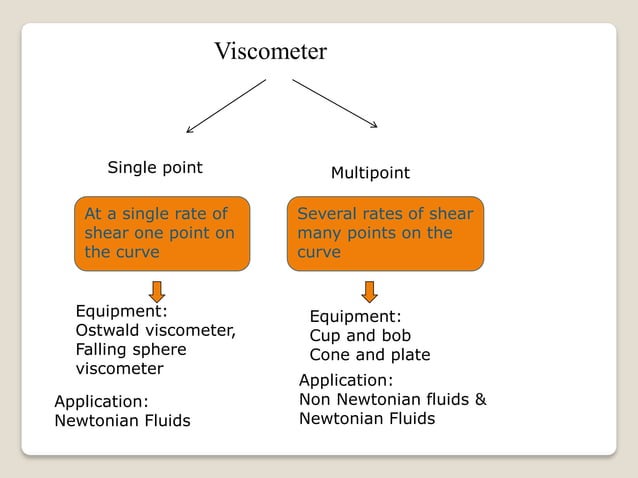 Viscometer

Single point

At a single rate of shear one point on the curve

Equipment:
Ostwald viscometer,
Falling sphere viscometer

Application:
Newtonian Fluids

Multipoint

Several rates of shear many points on the curve

Equipment:
Cup and bob
Cone and plate

Application:
Non Newtonian fluids & Newtonian Fluids